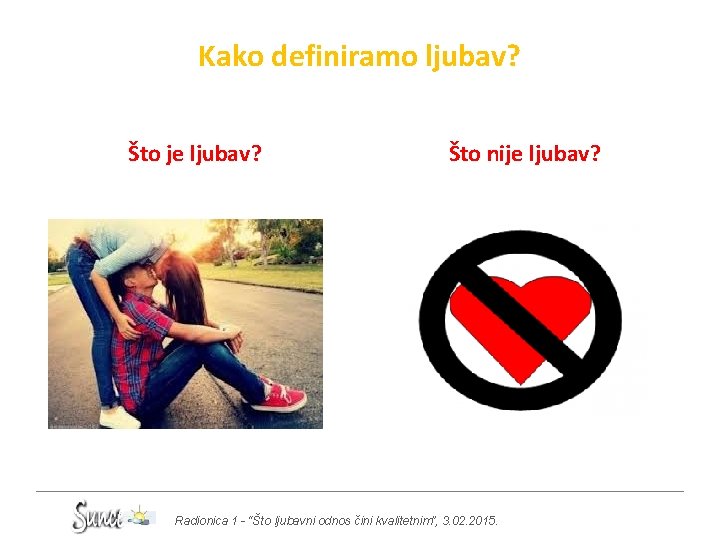 Kako definiramo ljubav?

Što je ljubav?

Što nije ljubav?

Sunce

Radionica 1 - "Što ljubavni odnos čini kvalitetnim", 3.02.2015.